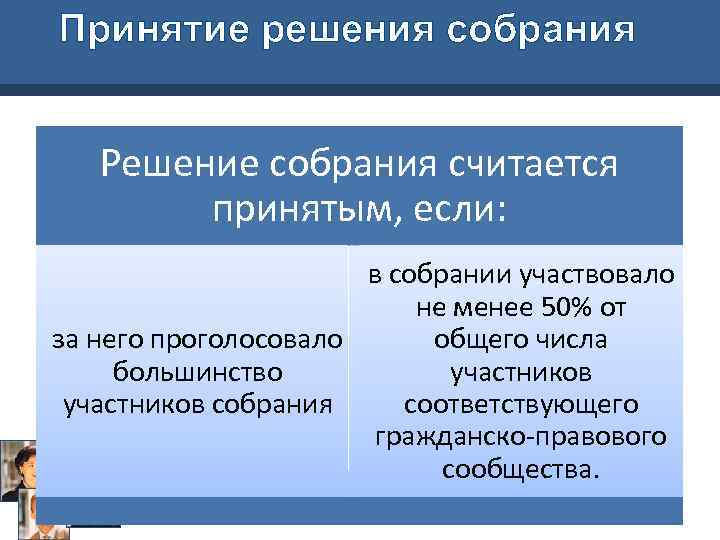 Принятие решения собрания

Решение собрания считается принятым, если:

за него проголосовало большинство участников собрания

в собрании участвовало не менее 50% от общего числа участников соответствующего гражданско-правового сообщества.